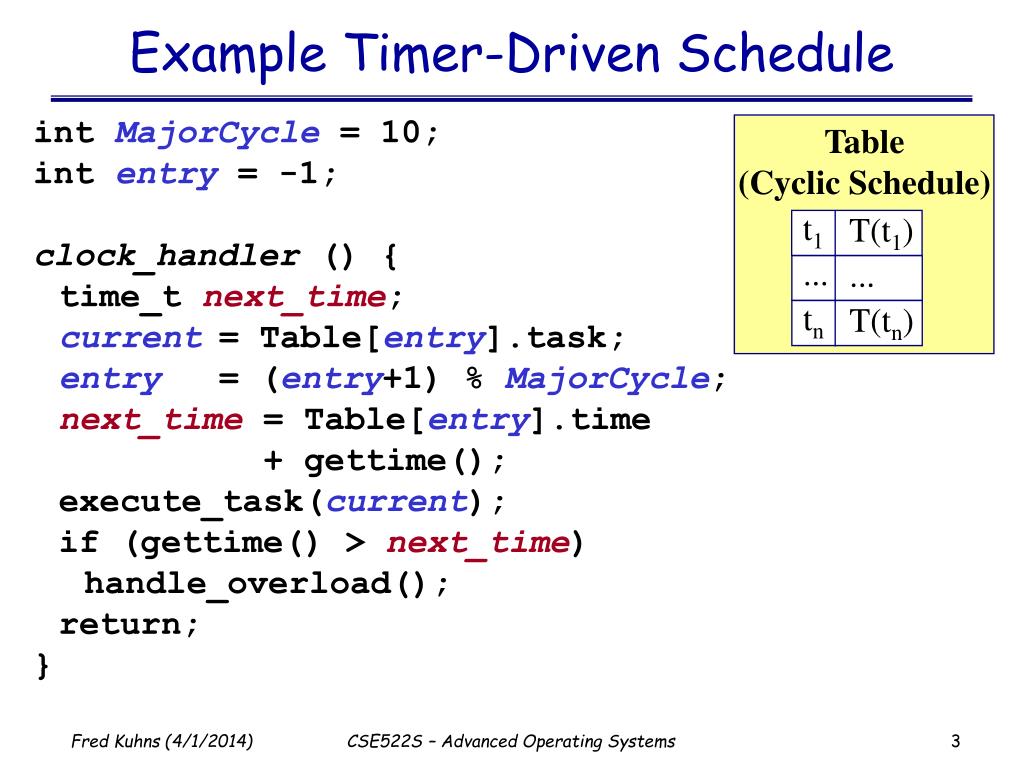 Example Timer-Driven Schedule

int MajorCycle = 10;
int entry = -1;

clock_handler () {
 time_t next_time;
 current = Table[entry].task;
 entry = (entry+1) % MajorCycle;
 next_time = Table[entry].time
 + gettime();
 execute_task(current);
 if (gettime() > next_time)
 handle_overload();
 return;
}

Table
(Cyclic Schedule)

| $t_1$ | $T(t_1)$ |
|---|---|
| ... | ... |
| $t_n$ | $T(t_n)$ |

Fred Kuhns (4/1/2014)

CSE522S – Advanced Operating Systems

3